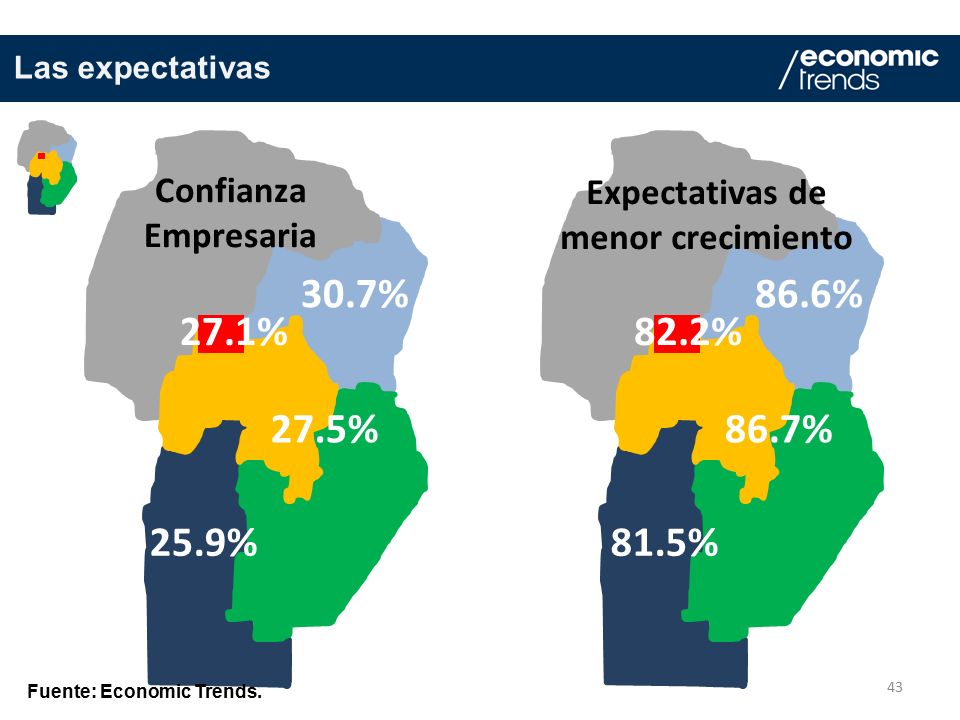 Las expectativas

economic trends

Confianza Empresaria

30.7%

27.1%

27.5%

25.9%

Expectativas de menor crecimiento

86.6%

82.2%

86.7%

81.5%

Fuente: Economic Trends.

43